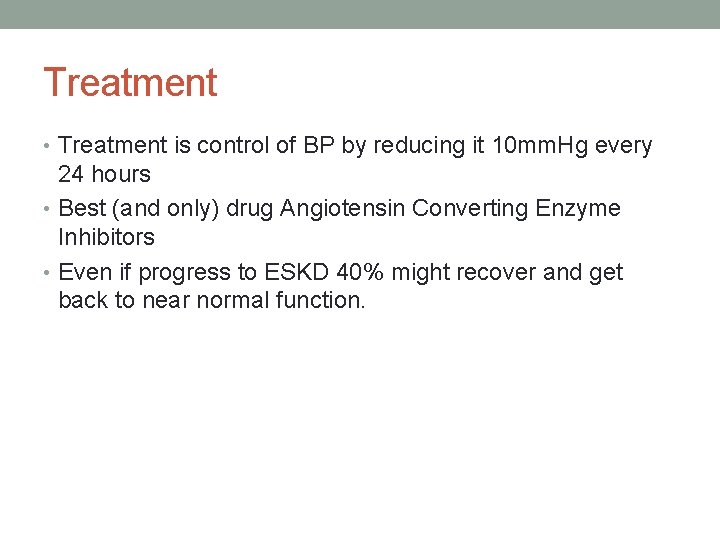 Treatment

• Treatment is control of BP by reducing it 10mmHg every 24 hours
• Best (and only) drug Angiotensin Converting Enzyme Inhibitors
• Even if progress to ESKD 40% might recover and get back to near normal function.